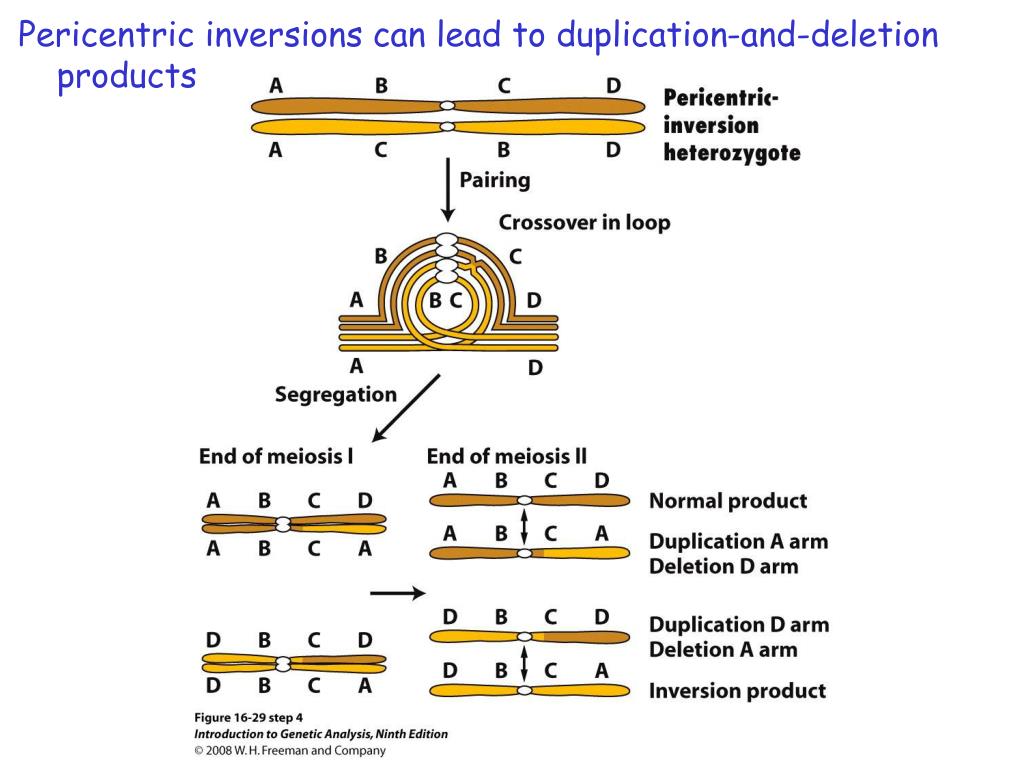 Pericentric inversions can lead to duplication-and-deletion products

A B C D
A C B D
Pericentric-inversion heterozygote

Pairing

Crossover in loop

B C
A B C D
A D

Segregation

End of meiosis I

A B C D
A B C A

D B C D
D B C A

End of meiosis II

A B C D
Normal product

A B C A
Duplication A arm
Deletion D arm

D B C D
Duplication D arm
Deletion A arm

D B C A
Inversion product

Figure 16-29 step 4
Introduction to Genetic Analysis, Ninth Edition
© 2008 W. H. Freeman and Company